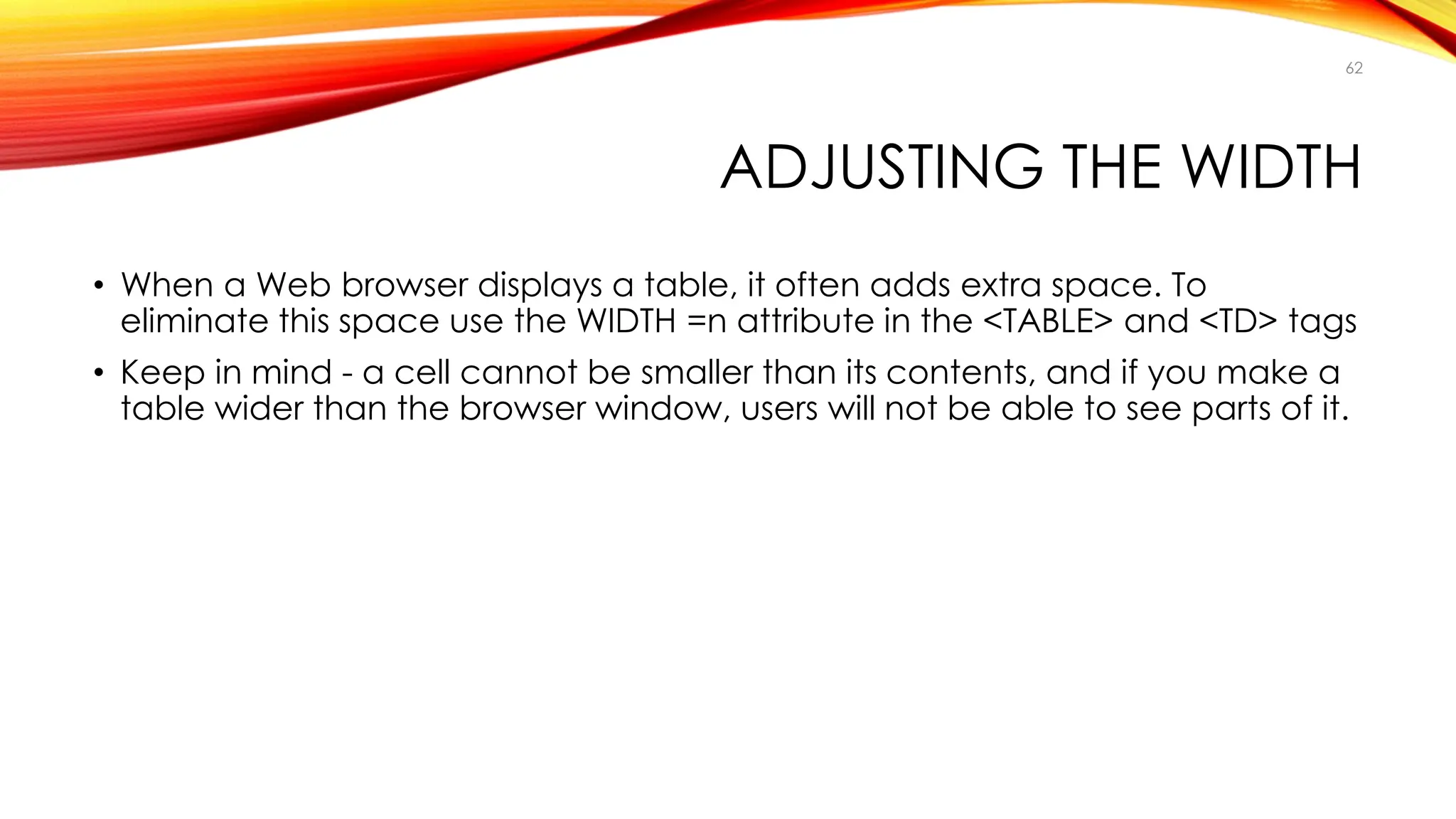 62

ADJUSTING THE WIDTH

• When a Web browser displays a table, it often adds extra space. To eliminate this space use the WIDTH =n attribute in the <TABLE> and <TD> tags

• Keep in mind - a cell cannot be smaller than its contents, and if you make a table wider than the browser window, users will not be able to see parts of it.